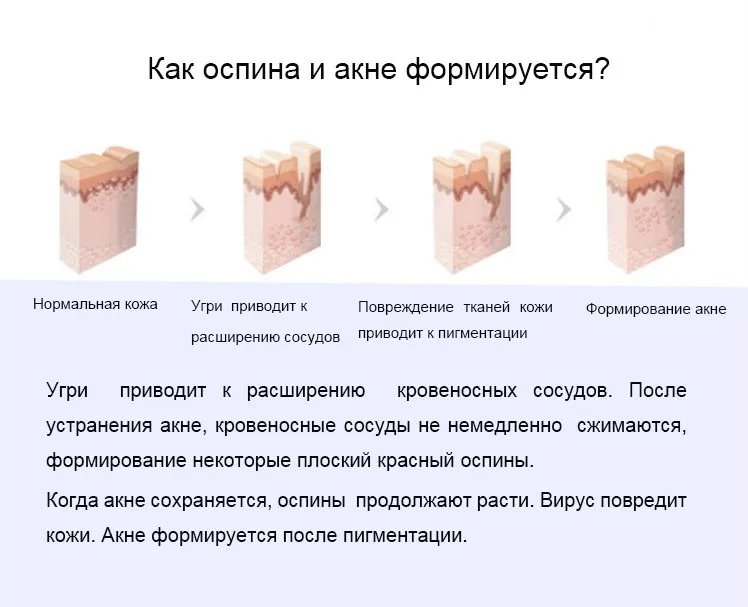 Как оспина и акне формируется?

Нормальная кожа

Угри приводит к расширению сосудов

Повреждение тканей кожи приводит к пигментации

Формирование акне

Угри приводит к расширению кровеносных сосудов. После устранения акне, кровеносные сосуды не немедленно сжимаются, формирование некоторые плоский красный оспины.

Когда акне сохраняется, оспины продолжают расти. Вирус повредит кожи. Акне формируется после пигментации.